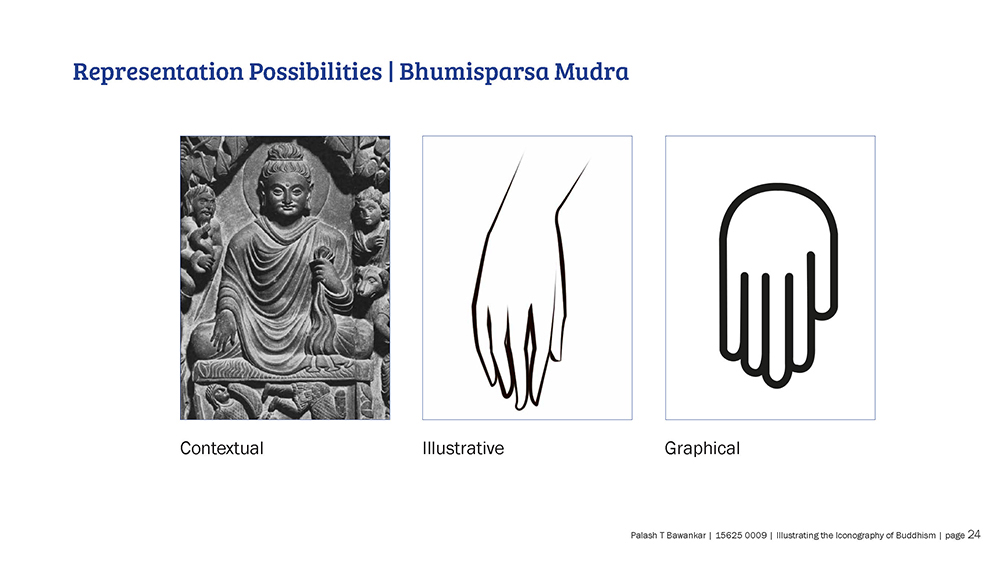 Representation Possibilities | Bhumisparsa Mudra

Contextual

Illustrative

Graphical

Palash T Bawankar | 15625 0009 | Illustrating the Iconography of Buddhism | page 24